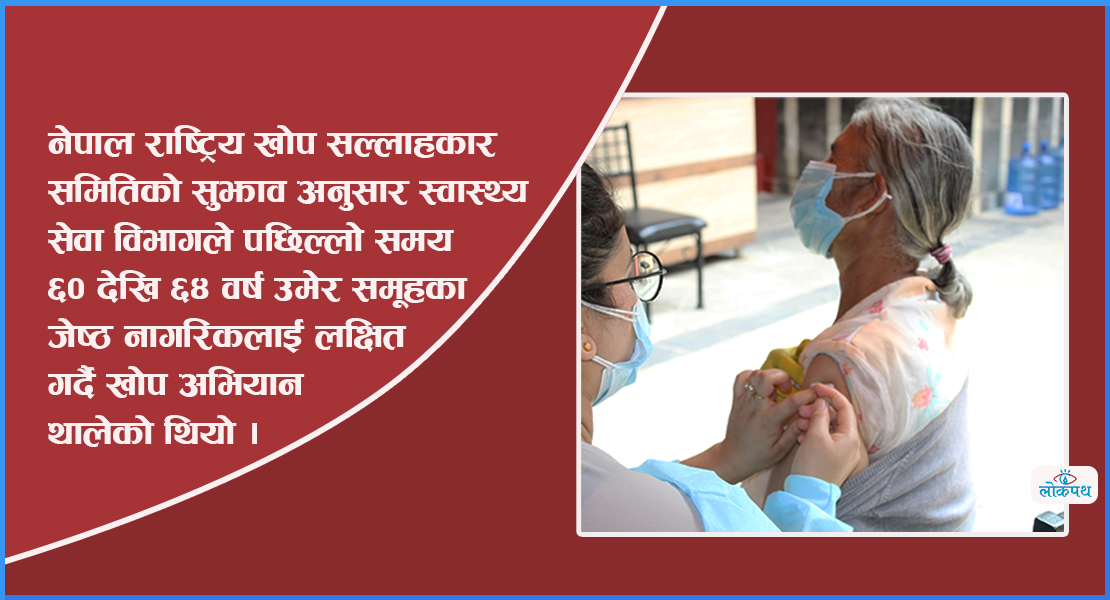 नेपाल राष्ट्रिय खोप सल्लाहकार समितिको सुझाव अनुसार स्वास्थ्य सेवा विभागले पछिल्लो समय ६० देखि ६४ वर्ष उमेर समूहका जेष्ठ नागरिकलाई लक्षित गर्दै खोप अभियान थालेको थियो ।

लोकपथ